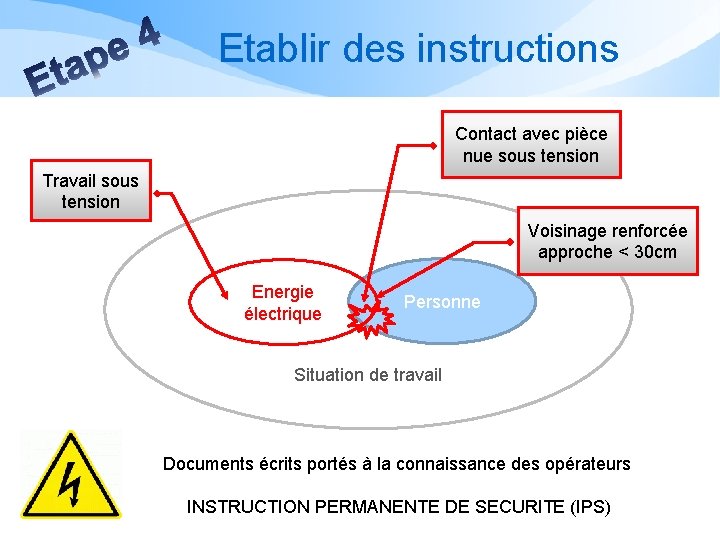 Etape 4

Etablir des instructions

Contact avec pièce nue sous tension

Travail sous tension

Voisinage renforcée approche < 30cm

Energie électrique

Personne

Situation de travail

Documents écrits portés à la connaissance des opérateurs

INSTRUCTION PERMANENTE DE SECURITE (IPS)